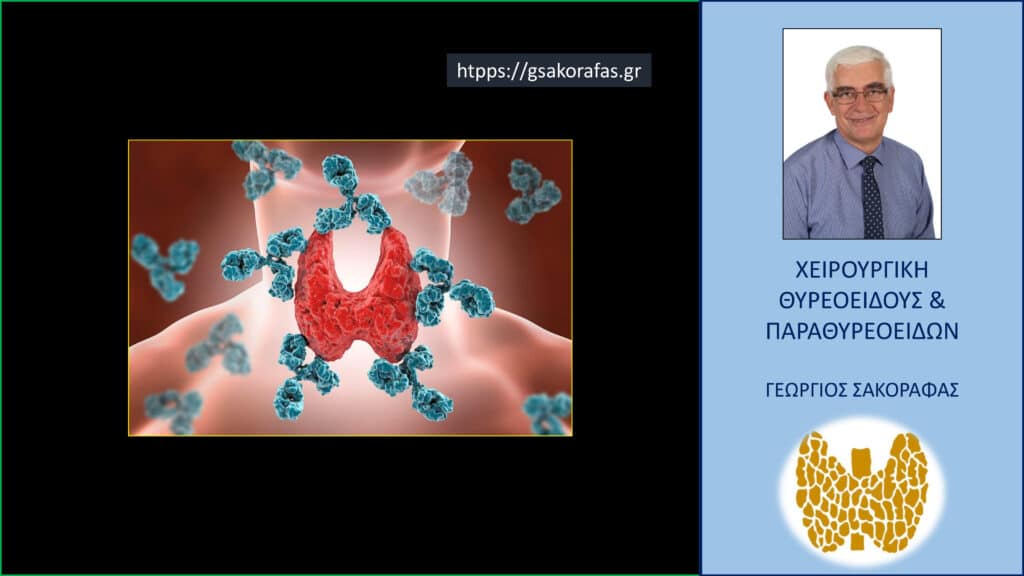 htpps://gsakorafas.gr

ΧΕΙΡΟΥΡΓΙΚΗ ΘΥΡΕΟΕΙΔΟΥΣ & ΠΑΡΑΘΥΡΕΟΕΙΔΩΝ

ΓΕΩΡΓΙΟΣ ΣΑΚΟΡΑΦΑΣ